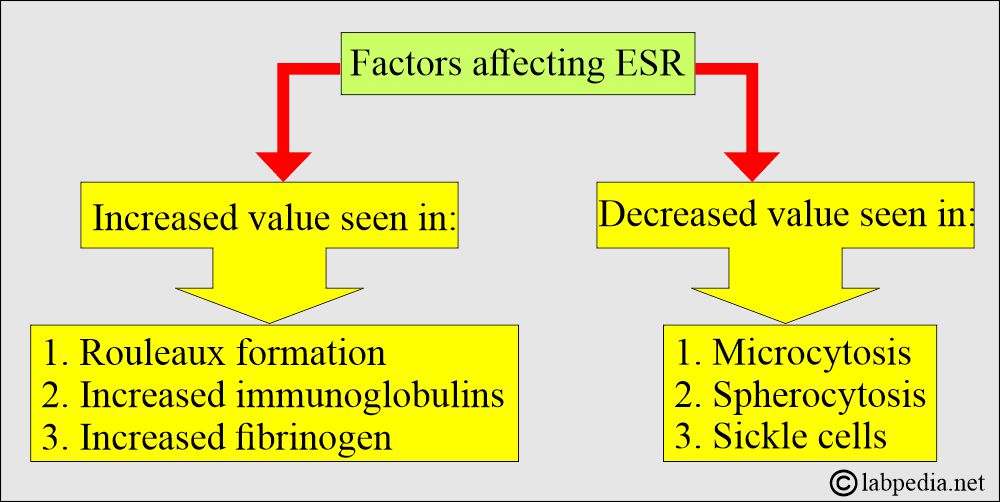 Factors affecting ESR

Increased value seen in:

1. Rouleaux formation
2. Increased immunoglobulins
3. Increased fibrinogen

Decreased value seen in:

1. Microcytosis
2. Spherocytosis
3. Sickle cells

© labpedia.net